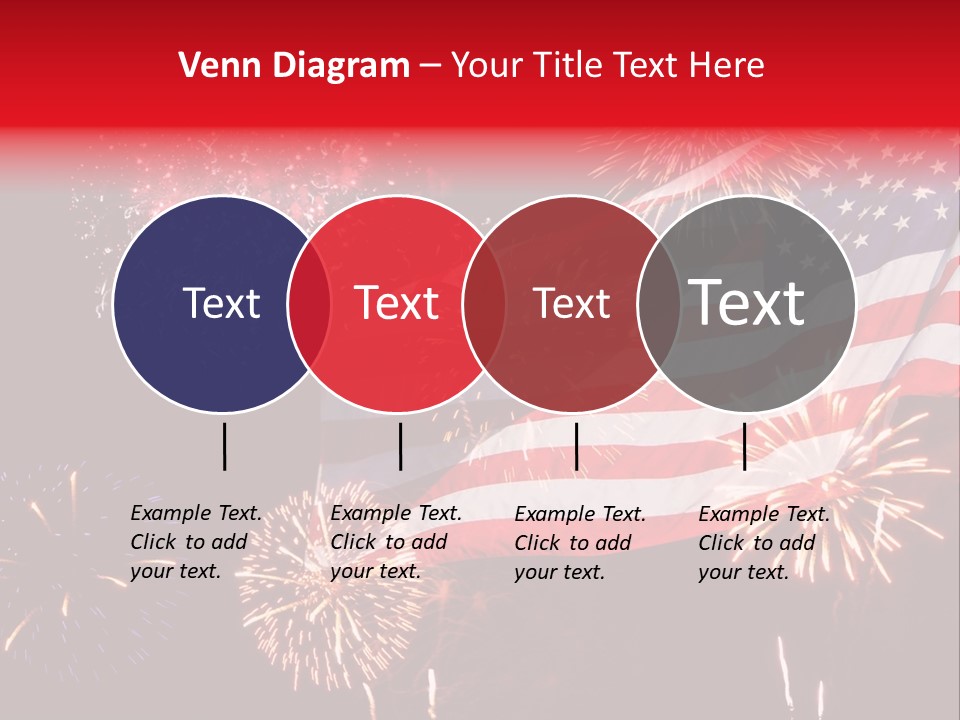 Venn Diagram – Your Title Text Here

Text

Text

Text

Text

Example Text. Click to add your text.

Example Text. Click to add your text.

Example Text. Click to add your text.

Example Text. Click to add your text.